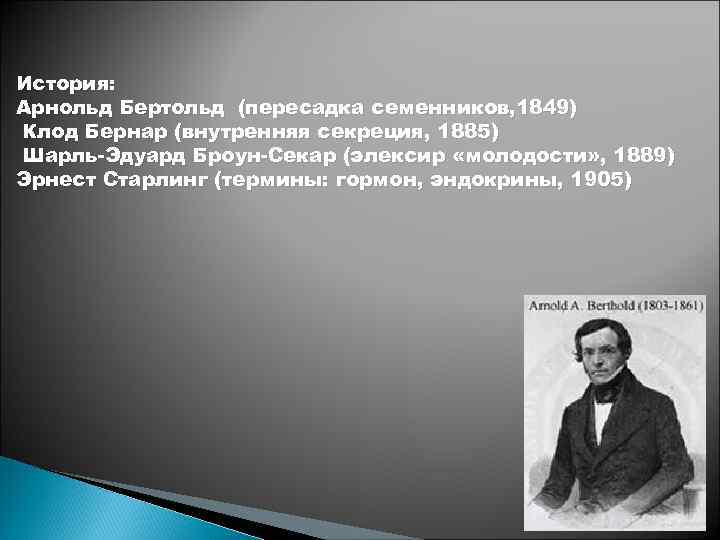 История:
Арнольд Бертольд (пересадка семенников,1849)
Клод Бернар (внутренняя секреция, 1885)
Шарль-Эдуард Броун-Секар (элексир «молодости», 1889)
Эрнест Старлинг (термины: гормон, эндокрины, 1905)

Arnold A. Berthold (1803-1861)